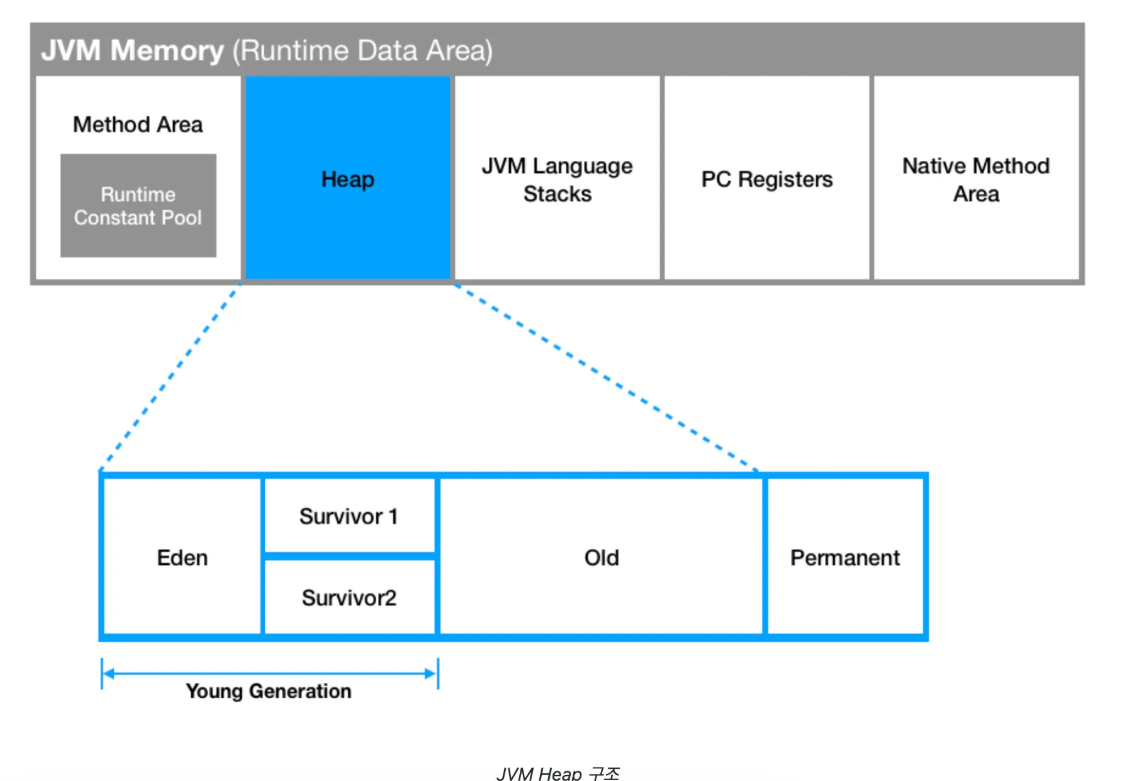 JVM Memory (Runtime Data Area)

Method Area

Runtime Constant Pool

Heap

JVM Language Stacks

PC Registers

Native Method Area

Eden

Survivor 1

Survivor2

Old

Permanent

Young Generation

JVM Heap 구조